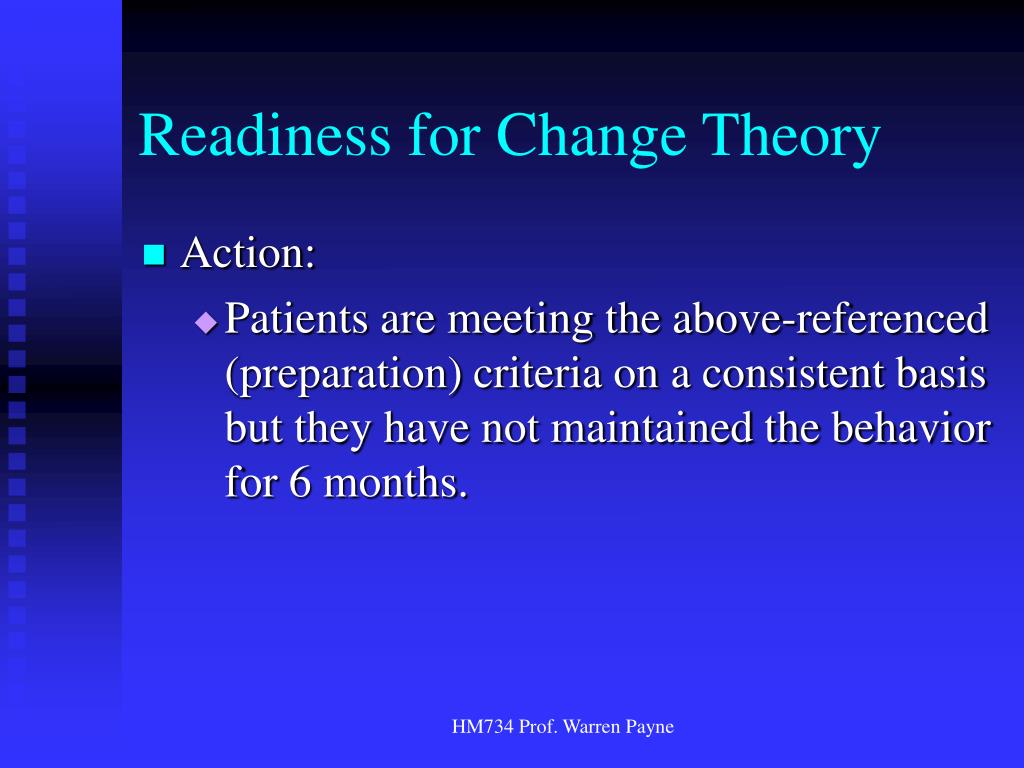 Readiness for Change Theory

Action:

Patients are meeting the above-referenced (preparation) criteria on a consistent basis but they have not maintained the behavior for 6 months.

HM734 Prof. Warren Payne